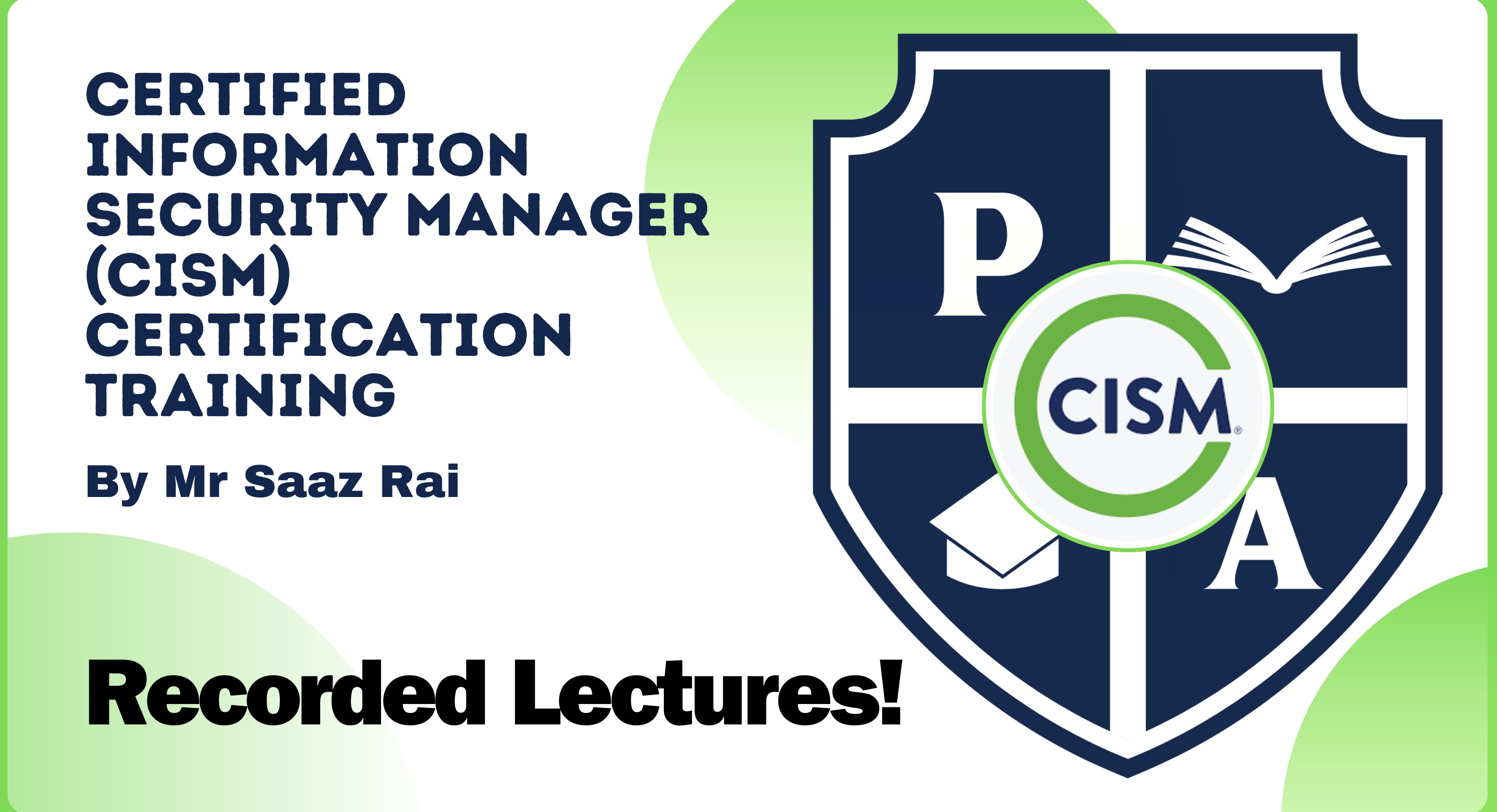 CERTIFIED INFORMATION SECURITY MANAGER (CISM) CERTIFICATION TRAINING

By Mr Saaz Rai

Recorded Lectures!

P

CISM

A